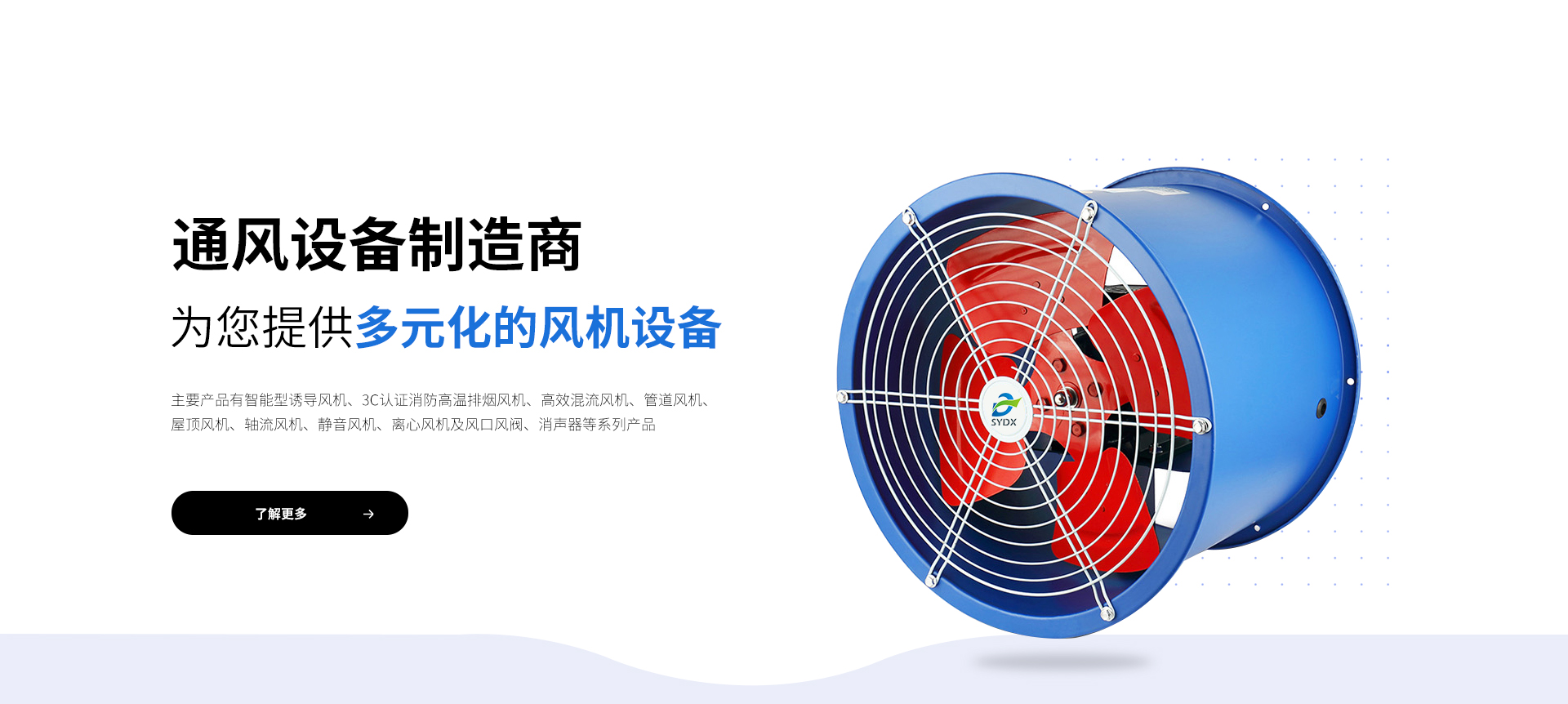 通风设备制造商

为您提供多元化的风机设备

主要产品有智能型诱导风机、3C认证消防高温排烟风机、高效混流风机、管道风机、屋顶风机、轴流风机、静音风机、离心风机及风口风阀、消声器等系列产品

了解更多 →

SYDX